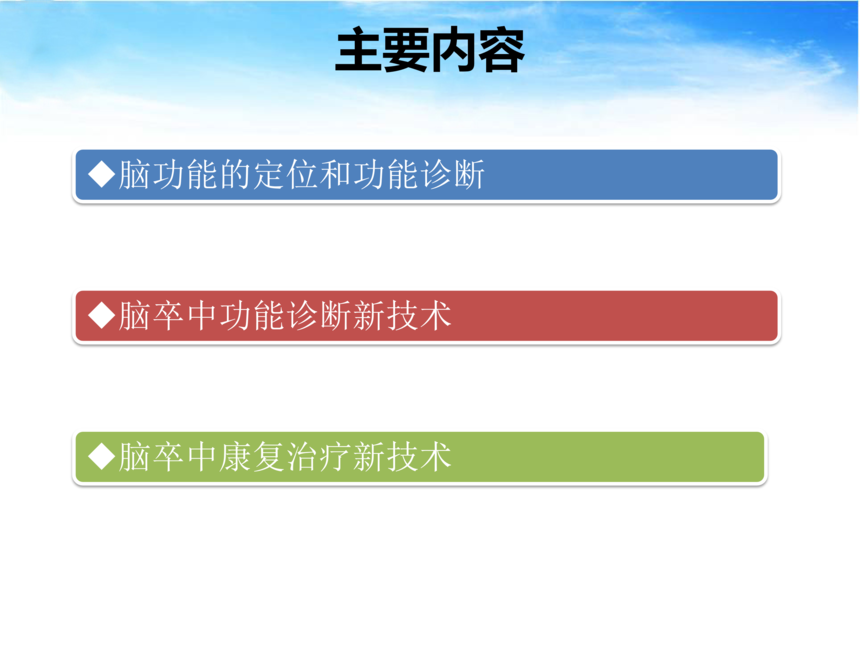 主要内容

◆脑功能的定位和功能诊断

◆脑卒中功能诊断新技术

◆脑卒中康复治疗新技术